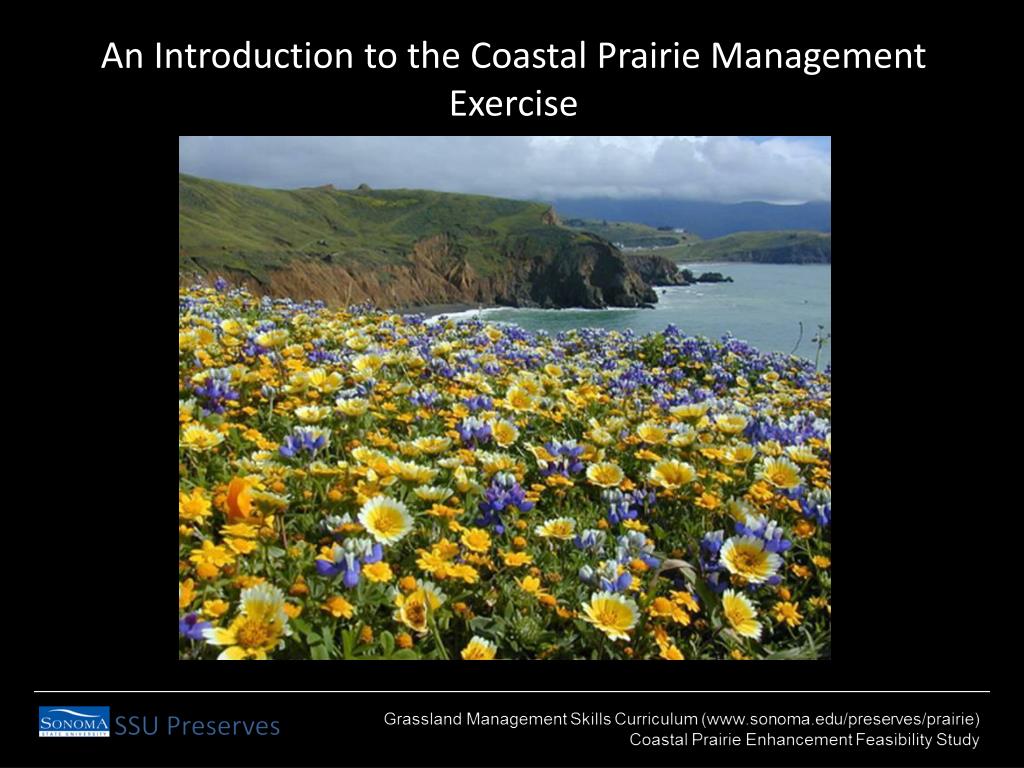 An Introduction to the Coastal Prairie Management Exercise

SONOMA STATE UNIVERSITY SSU Preserves

Grassland Management Skills Curriculum (www.sonoma.edu/preserves/prairie)
Coastal Prairie Enhancement Feasibility Study